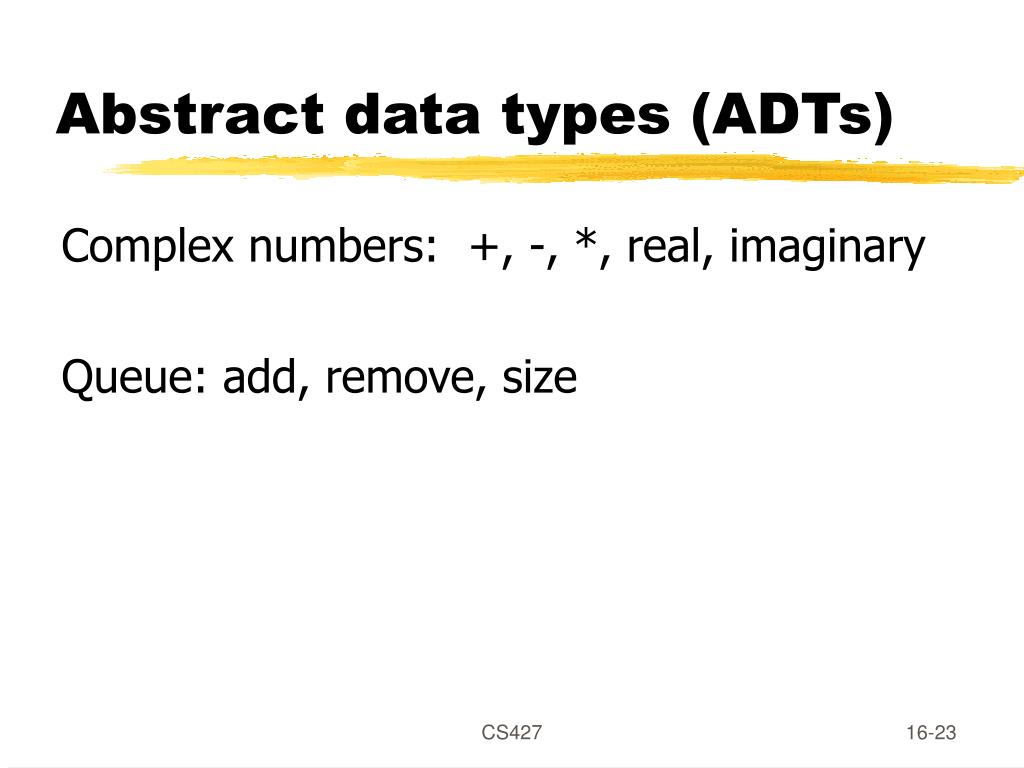 Abstract data types (ADTs)

Complex numbers: +, -, *, real, imaginary

Queue: add, remove, size

CS427

16-23